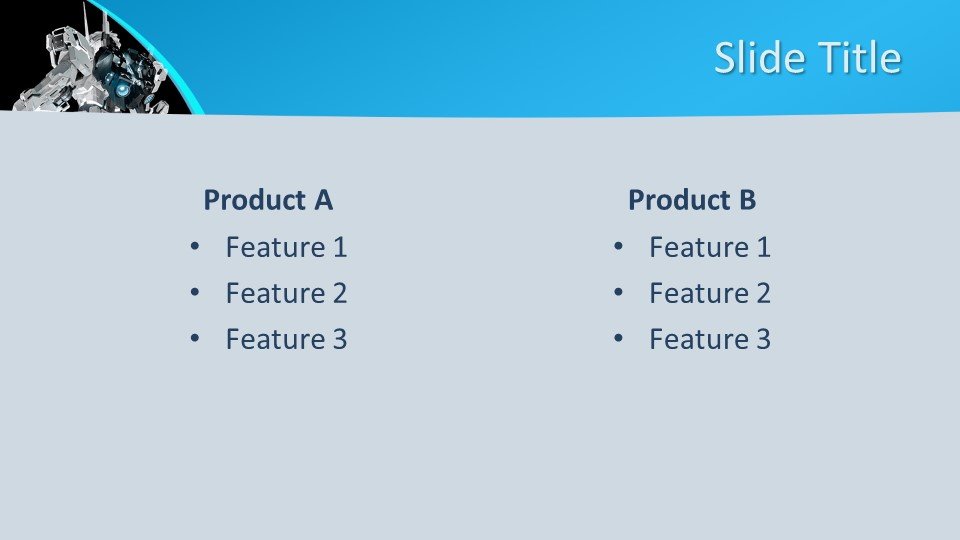 Slide Title

Product A
• Feature 1
• Feature 2
• Feature 3

Product B
• Feature 1
• Feature 2
• Feature 3